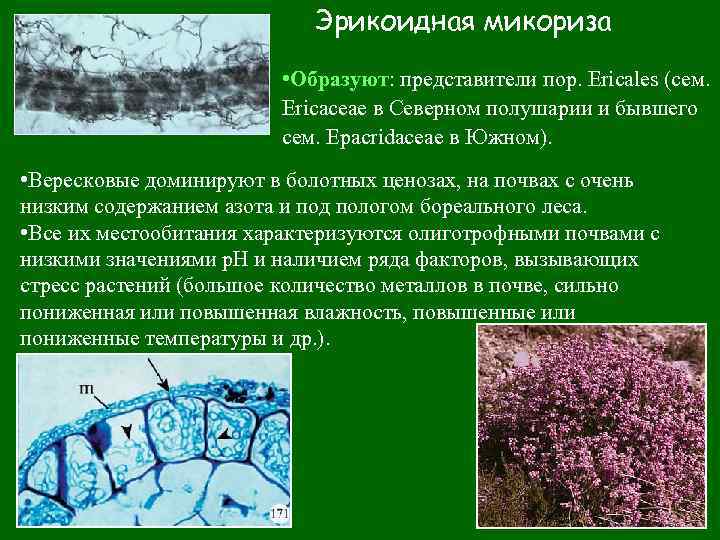 Эрикоидная микориза

•Образуют: представители пор. Ericales (сем. Ericaceae в Северном полушарии и бывшего сем. Epacridaceae в Южном).

•Вересковые доминируют в болотных ценозах, на почвах с очень низким содержанием азота и под пологом бореального леса.
•Все их местообитания характеризуются олиготрофными почвами с низкими значениями pH и наличием ряда факторов, вызывающих стресс растений (большое количество металлов в почве, сильно пониженная или повышенная влажность, повышенные или пониженные температуры и др.).

m

171